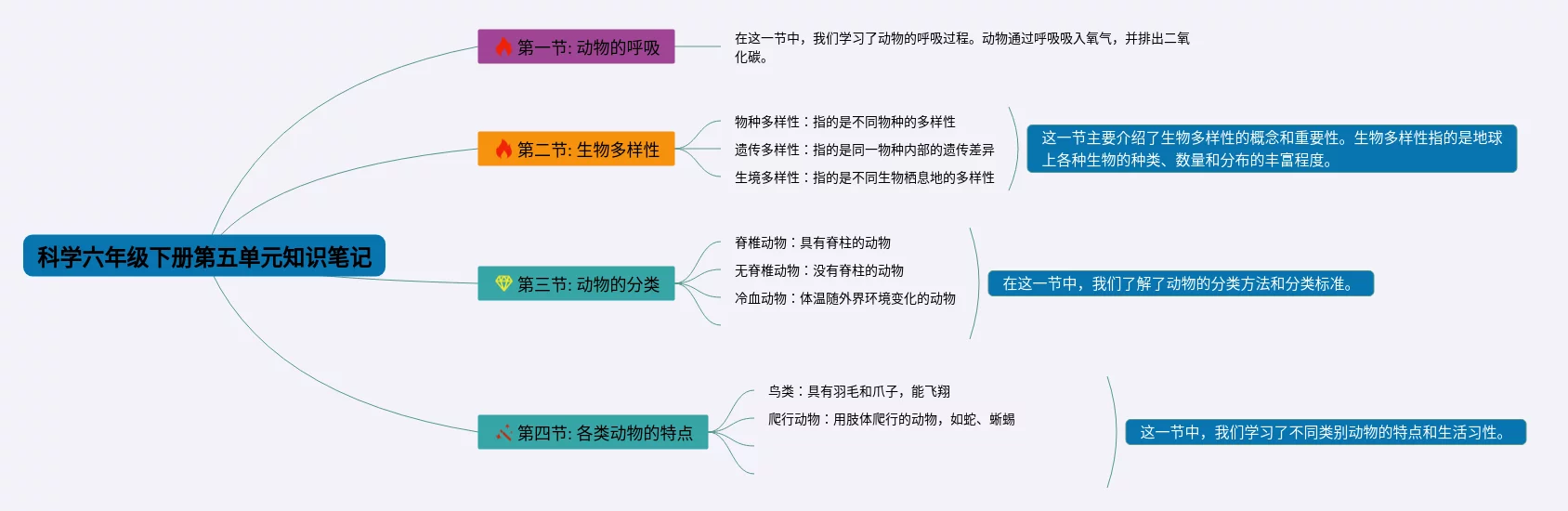 科学六年级下册第五单元知识笔记

第一节: 动物的呼吸

在这一节中，我们学习了动物的呼吸过程。动物通过呼吸吸入氧气，并排出二氧化碳。

第二节: 生物多样性

物种多样性：指的是不同物种的多样性

遗传多样性：指的是同一物种内部的遗传差异

生境多样性：指的是不同生物栖息地的多样性

这一节主要介绍了生物多样性的概念和重要性。生物多样性指的是地球上各种生物的种类、数量和分布的丰富程度。

第三节: 动物的分类

脊椎动物：具有脊柱的动物

无脊椎动物：没有脊柱的动物

冷血动物：体温随外界环境变化的动物

在这一节中，我们了解了动物的分类方法和分类标准。

第四节: 各类动物的特点

鸟类：具有羽毛和爪子，能飞翔

爬行动物：用肢体爬行的动物，如蛇、蜥蜴

这一节中，我们学习了不同类别动物的特点和生活习性。